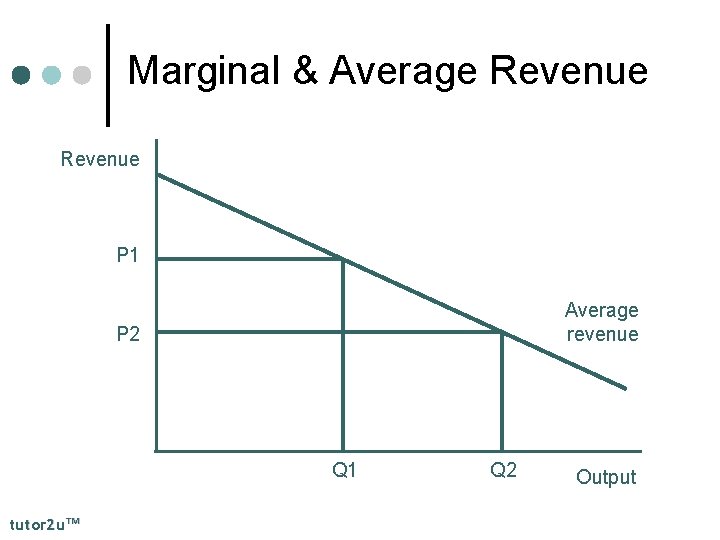 Marginal & Average Revenue

Revenue

P1

P2

Average revenue

Q1

Q2

Output

tutor2u™